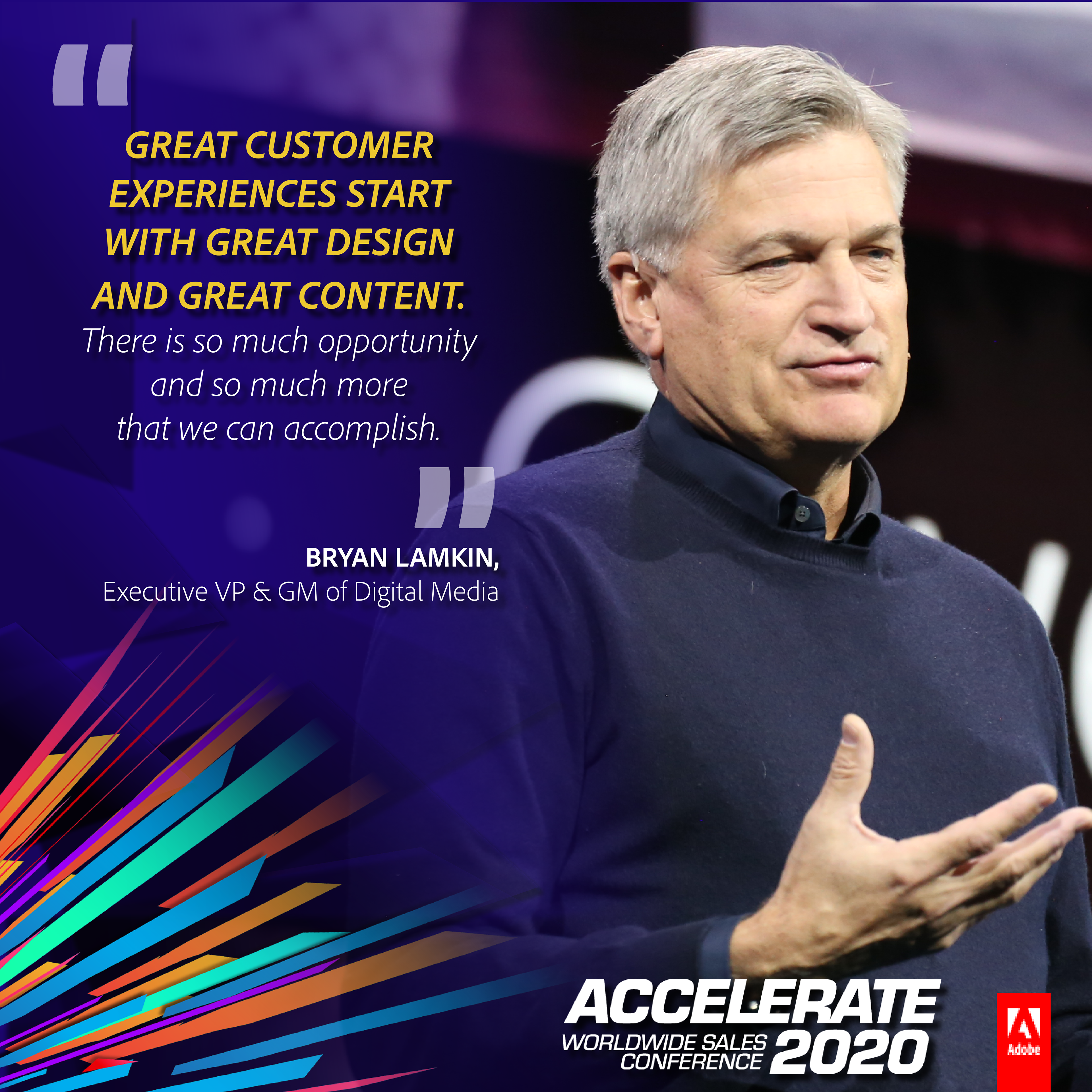 "

GREAT CUSTOMER EXPERIENCES START WITH GREAT DESIGN AND GREAT CONTENT.
There is so much opportunity and so much more that we can accomplish.

"

BRYAN LAMKIN,
Executive VP & GM of Digital Media

ACCELERATE
WORLDWIDE SALES CONFERENCE 2020

Adobe